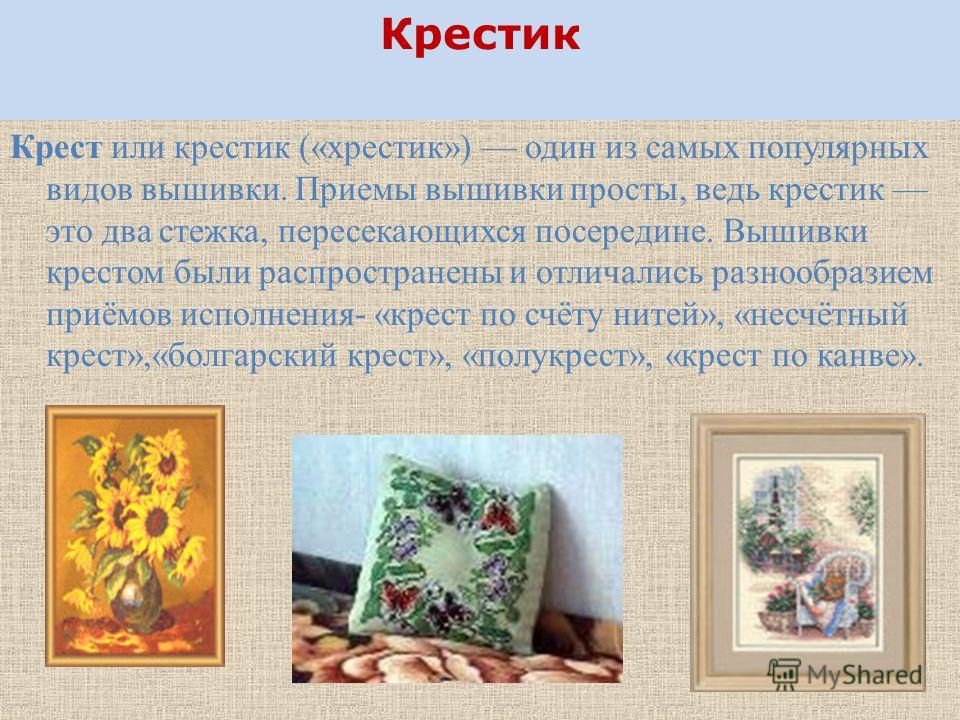 Крестик

Крест или крестик («хрестик») — один из самых популярных видов вышивки. Приемы вышивки просты, ведь крестик — это два стежка, пересекающихся посередине. Вышивки крестом были распространены и отличались разнообразием приёмов исполнения- «крест по счёту нитей», «несчётный крест»,«болгарский крест», «полукрест», «крест по канве».

MyShared